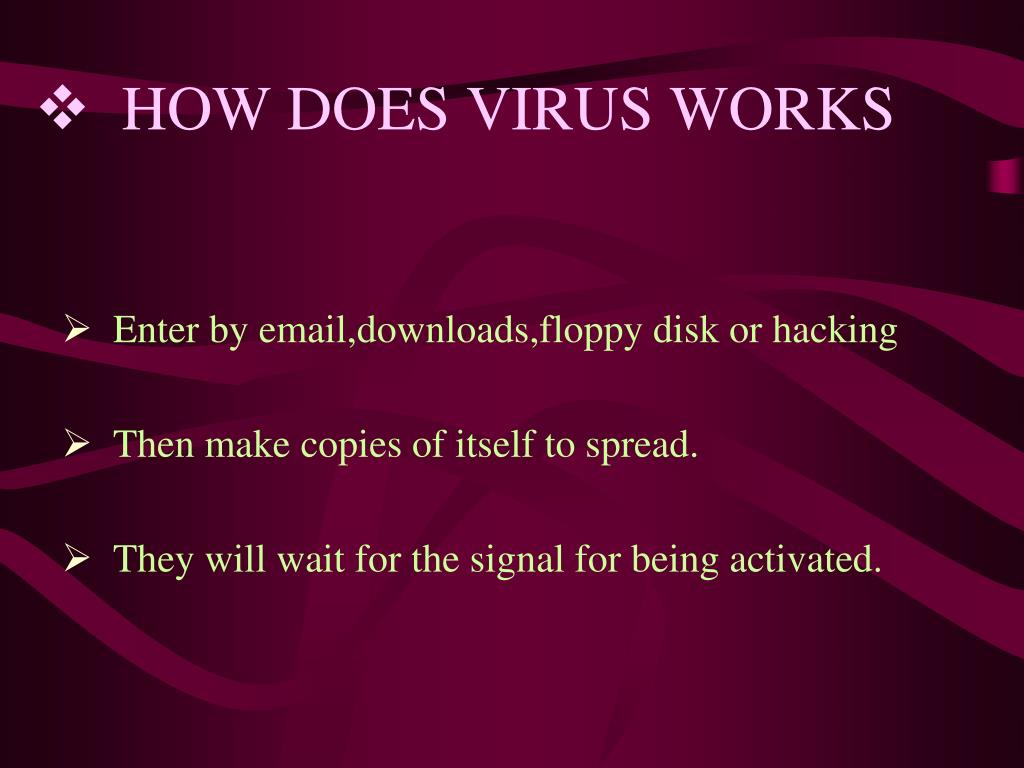 ❖ HOW DOES VIRUS WORKS

➢ Enter by email,downloads,floppy disk or hacking

➢ Then make copies of itself to spread.

➢ They will wait for the signal for being activated.